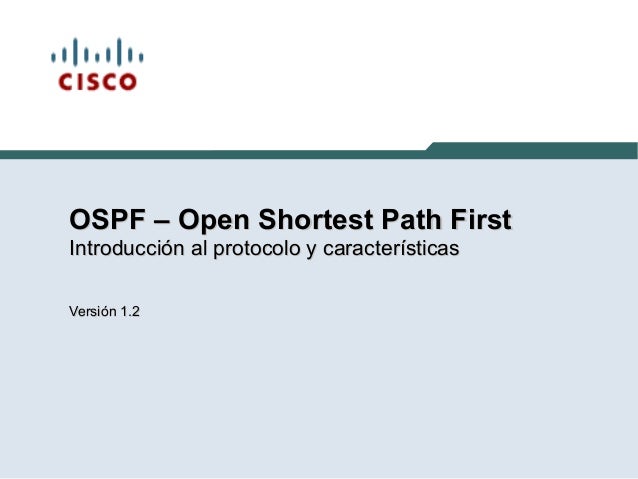 CISCO

OSPF – Open Shortest Path First
Introducción al protocolo y características

Versión 1.2